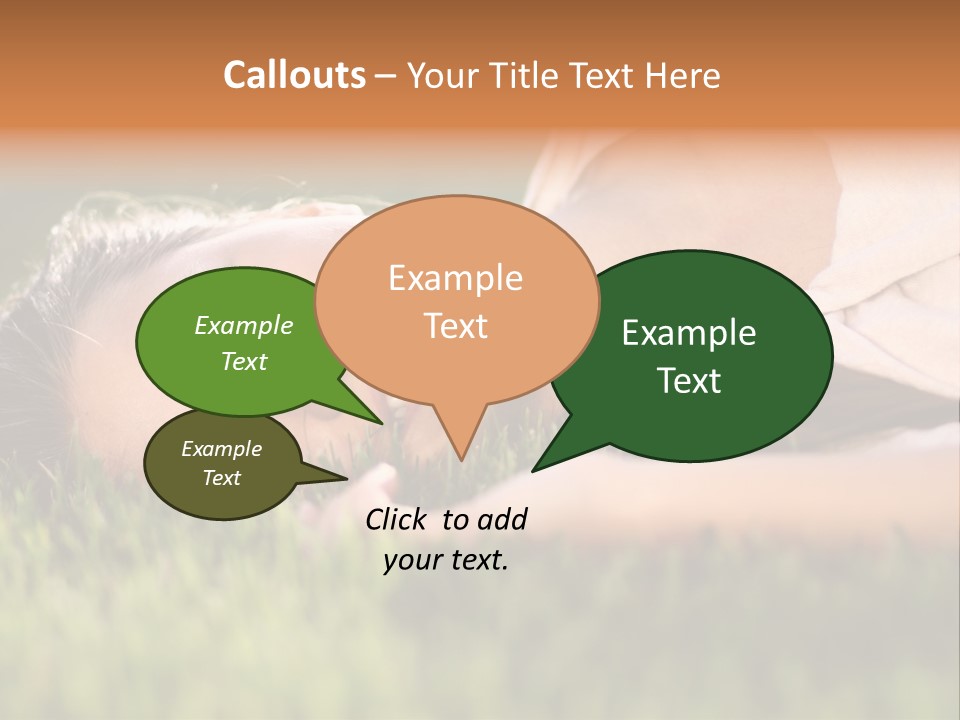 Callouts – Your Title Text Here

Example Text

Example Text

Example Text

Example Text

Click to add your text.